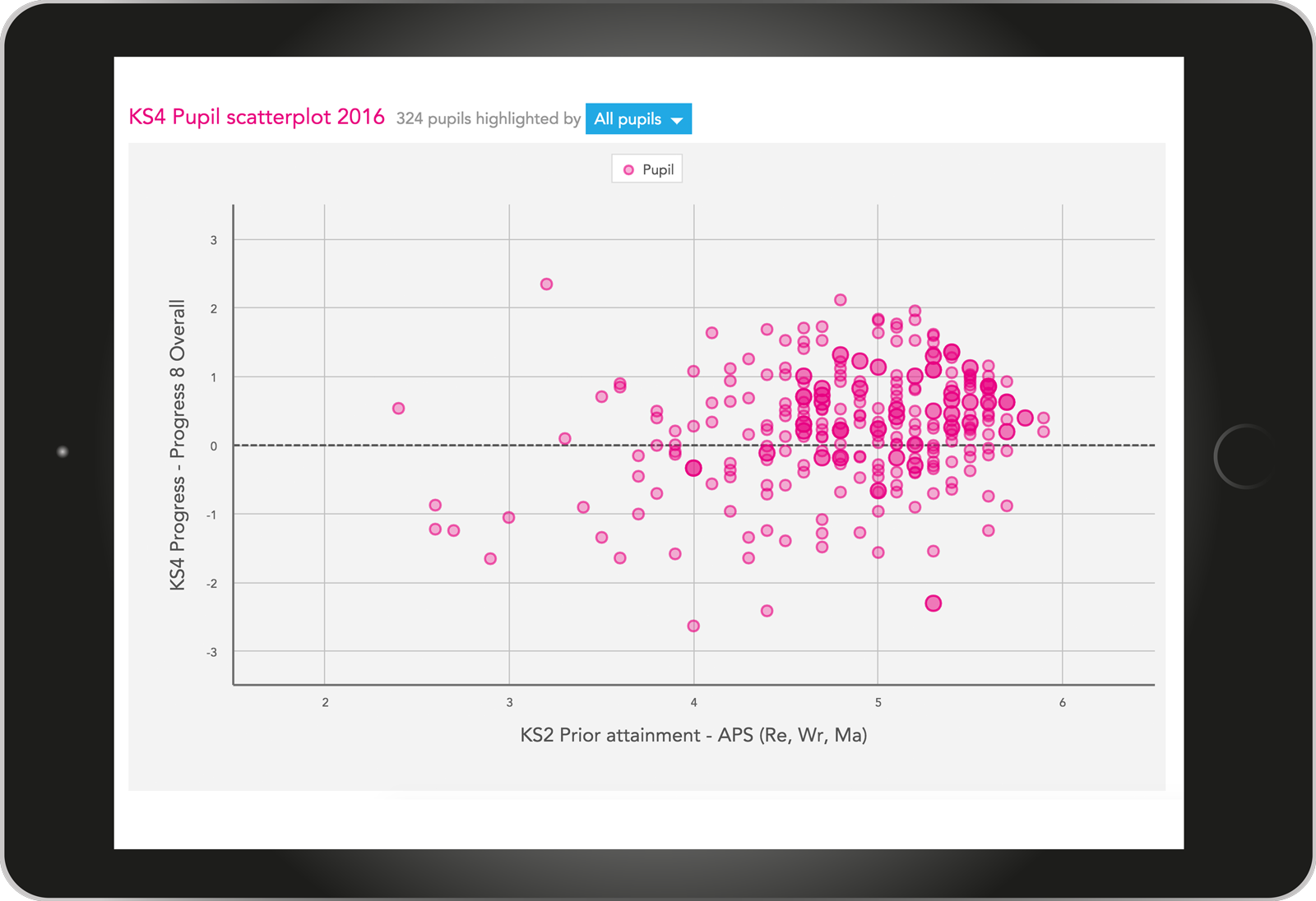 KS4 Pupil scatterplot 2016 324 pupils highlighted by All pupils

Pupil

KS4 Progress - Progress 8 Overall

3
2
1
0
-1
-2
-3

2
3
4
5
6

KS2 Prior attainment - APS (Re, Wr, Ma)